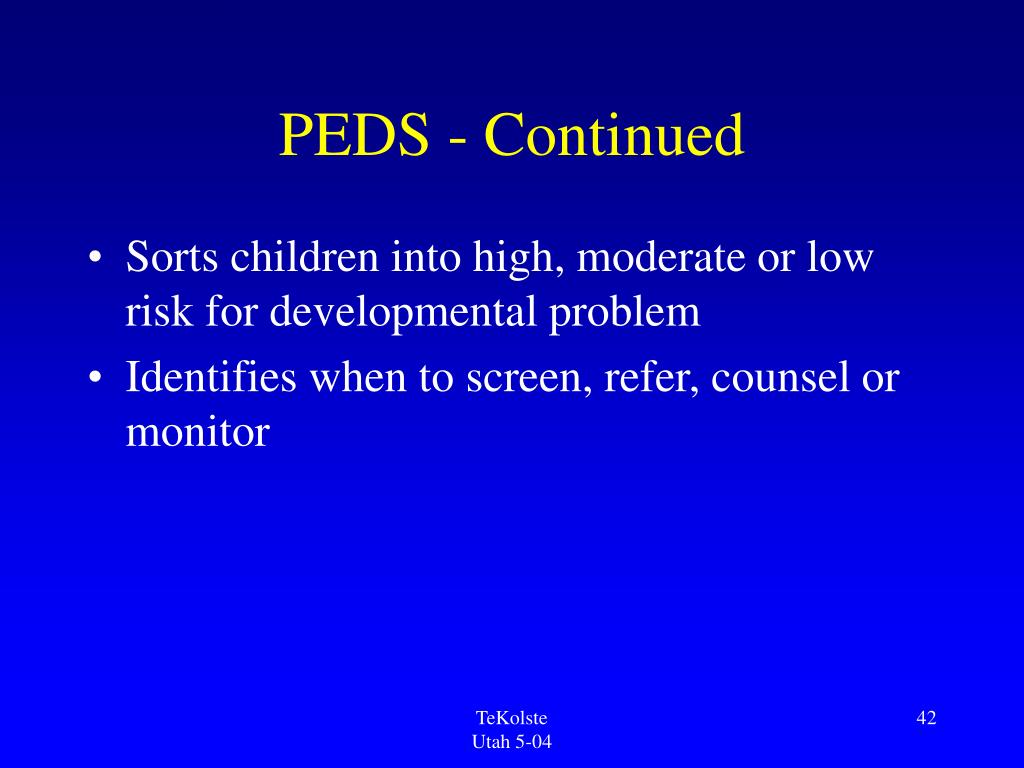 PEDS - Continued

• Sorts children into high, moderate or low risk for developmental problem
• Identifies when to screen, refer, counsel or monitor

TeKolste
Utah 5-04

42